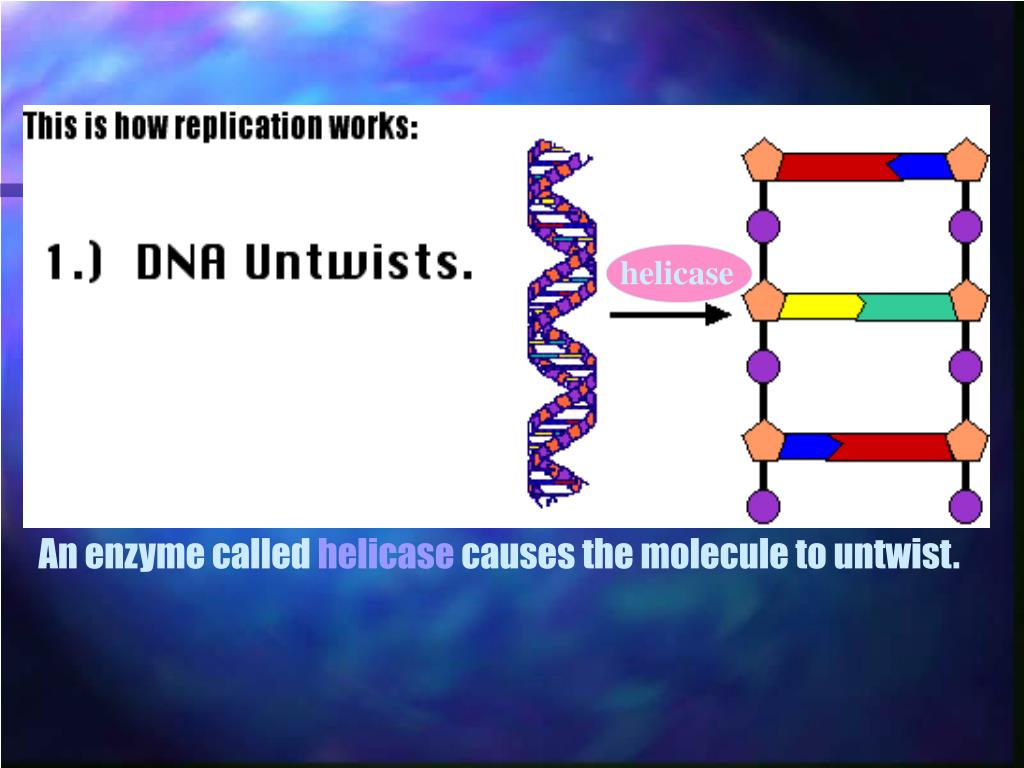 This is how replication works:

1.) DNA Untwists.

helicase

An enzyme called helicase causes the molecule to untwist.